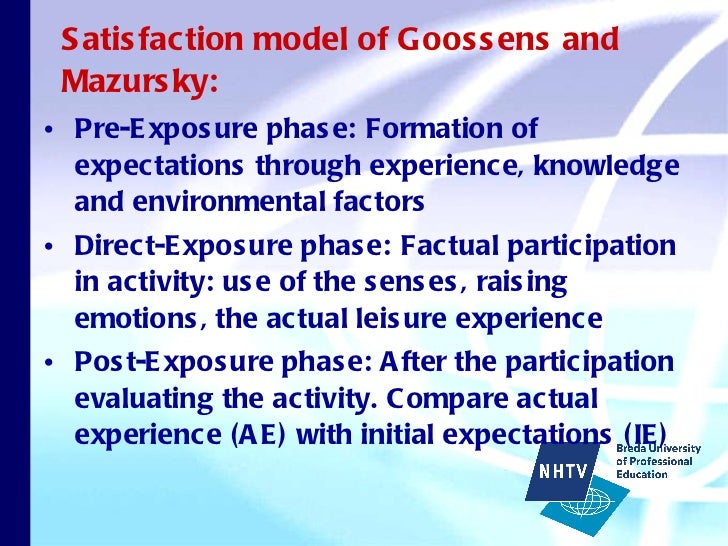 Satisfaction model of Goossens and Mazursky:

• Pre-Exposure phase: Formation of expectations through experience, knowledge and environmental factors
• Direct-Exposure phase: Factual participation in activity: use of the senses, raising emotions, the actual leisure experience
• Post-Exposure phase: After the participation evaluating the activity. Compare actual experience (AE) with initial expectations (IE)

NHTV
Breda University of Professional Education